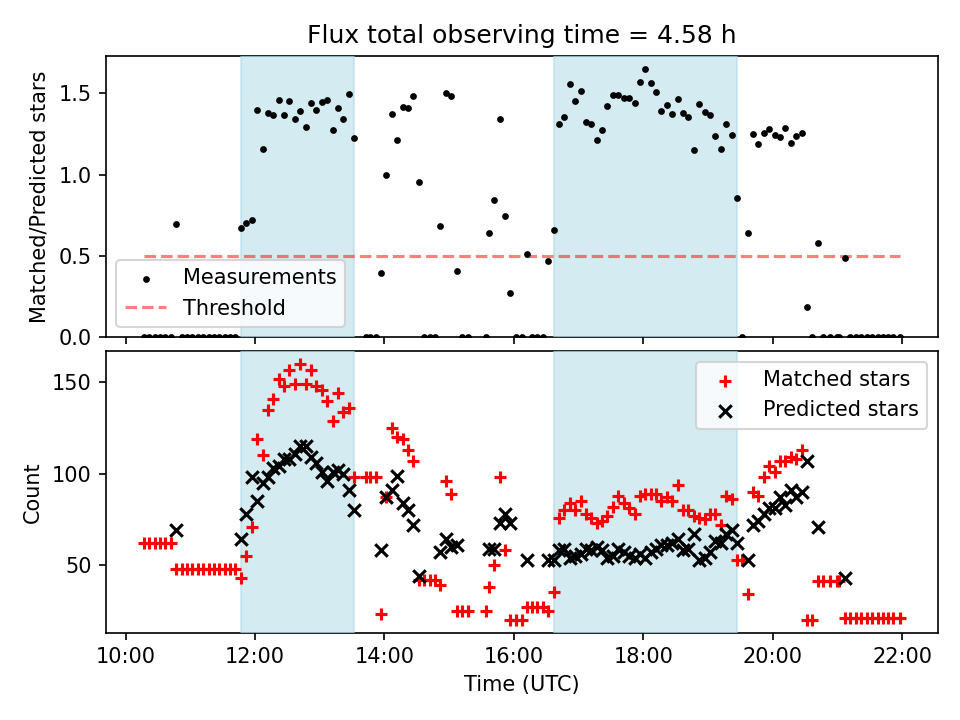 Flux total observing time = 4.58 h

Matched/Predicted stars

1.5
1.0
0.5
0.0

Measurements
Threshold

Count

150
100
50

Matched stars
Predicted stars

10:00 12:00 14:00 16:00 18:00 20:00 22:00

Time (UTC)